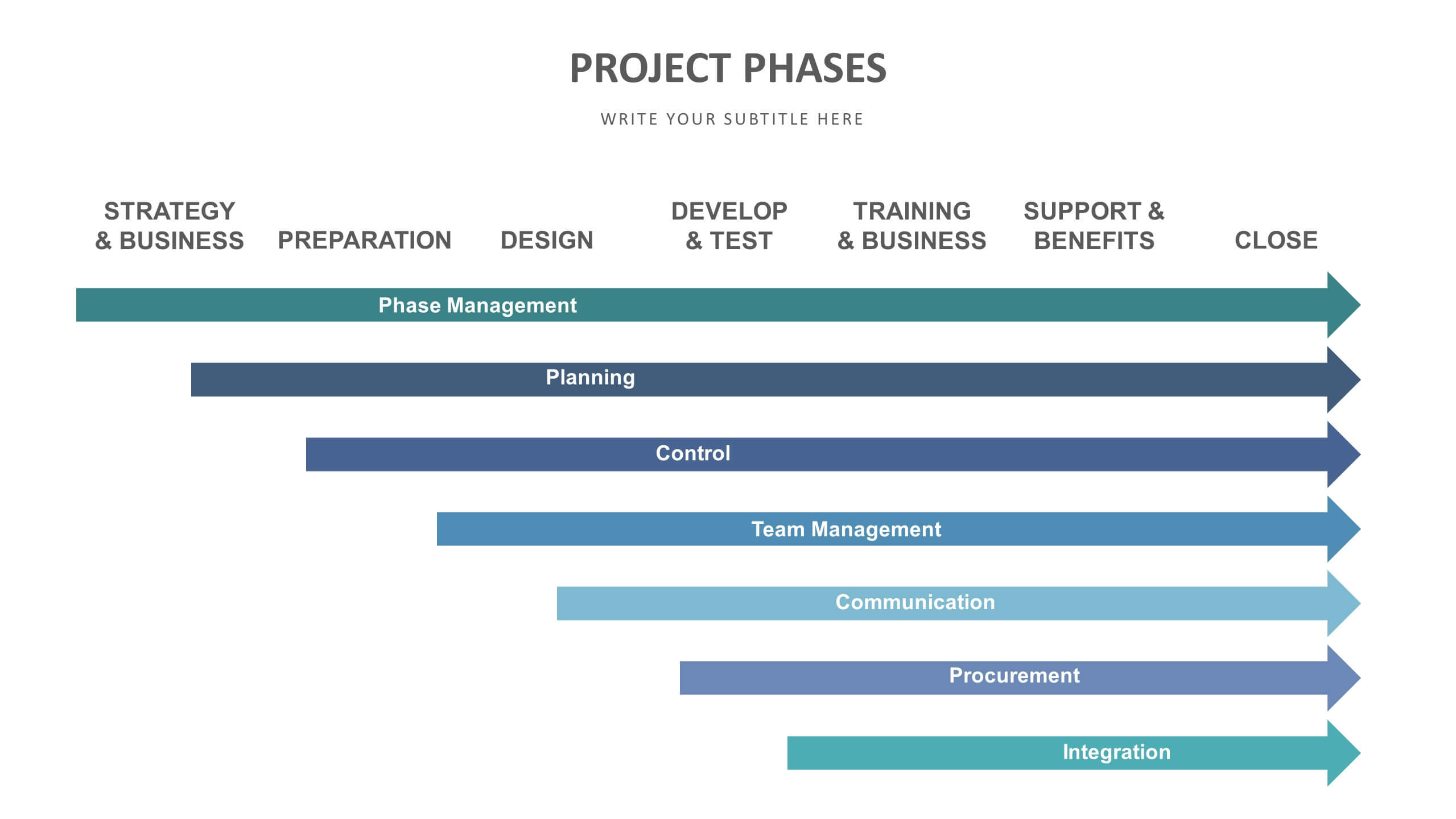 PROJECT PHASES

WRITE YOUR SUBTITLE HERE

STRATEGY & BUSINESS

PREPARATION

DESIGN

DEVELOP & TEST

TRAINING & BUSINESS

SUPPORT & BENEFITS

CLOSE

Phase Management

Planning

Control

Team Management

Communication

Procurement

Integration